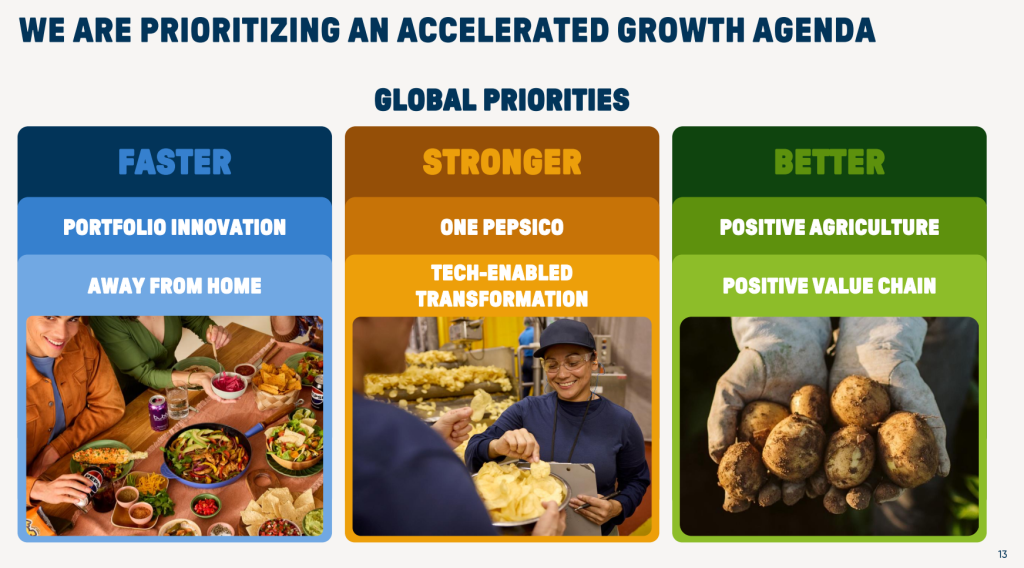 WE ARE PRIORITIZING AN ACCELERATED GROWTH AGENDA

GLOBAL PRIORITIES

FASTER

PORTFOLIO INNOVATION

AWAY FROM HOME

STRONGER

ONE PEPSICO

TECH-ENABLED TRANSFORMATION

BETTER

POSITIVE AGRICULTURE

POSITIVE VALUE CHAIN

13